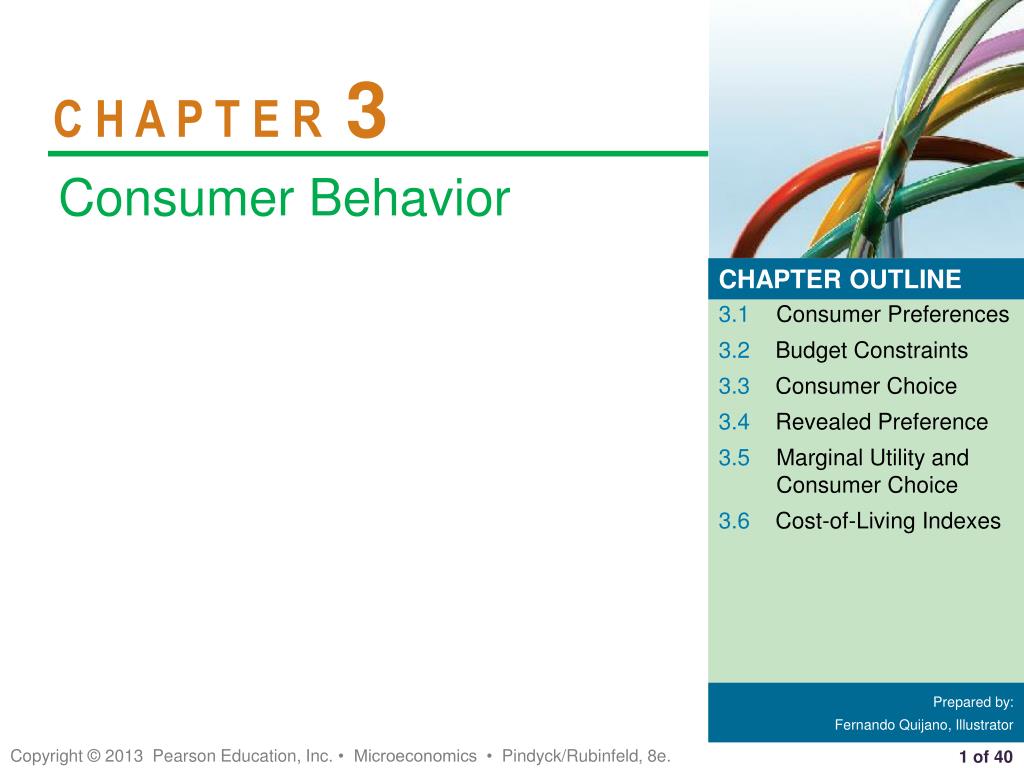 CHAPTER 3

Consumer Behavior

CHAPTER OUTLINE

3.1 Consumer Preferences

3.2 Budget Constraints

3.3 Consumer Choice

3.4 Revealed Preference

3.5 Marginal Utility and Consumer Choice

3.6 Cost-of-Living Indexes

Prepared by:
Fernando Quijano, Illustrator

Copyright © 2013 Pearson Education, Inc. • Microeconomics • Pindyck/Rubinfeld, 8e.

1 of 40